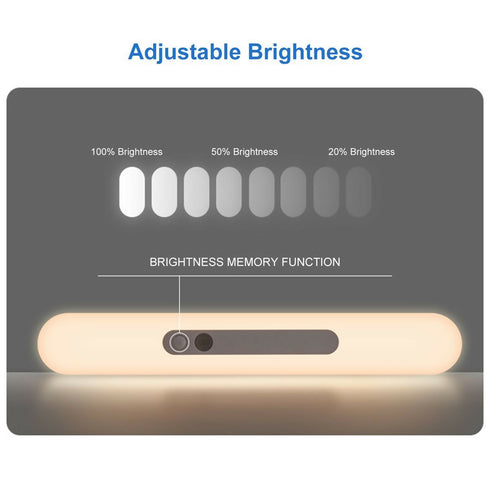 Adjustable Brightness

100% Brightness

50% Brightness

20% Brightness

BRIGHTNESS MEMORY FUNCTION